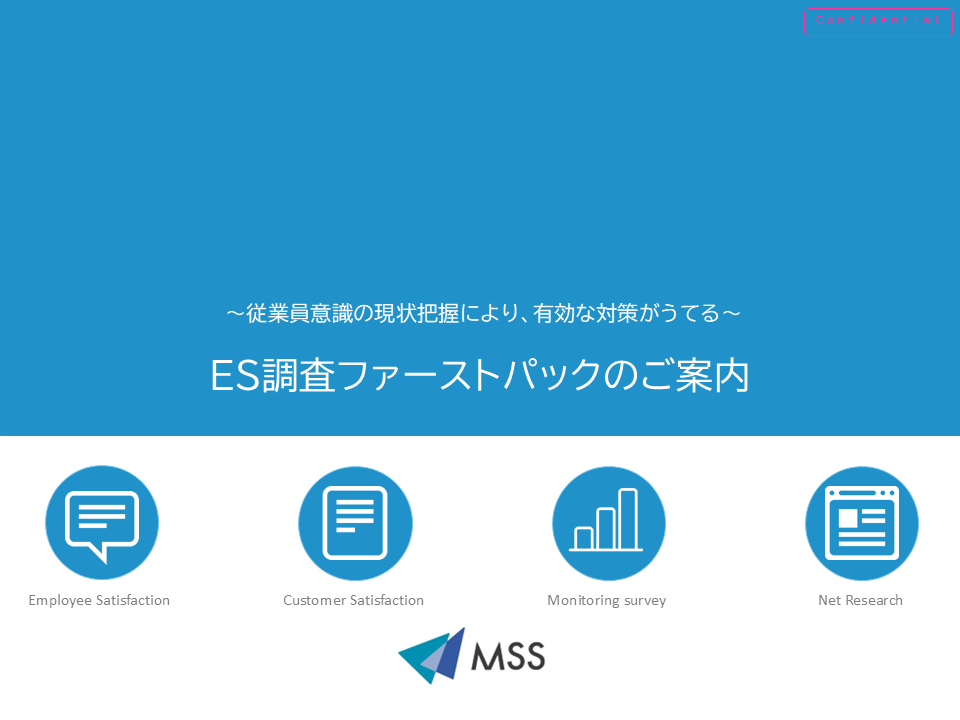 Confidential

～従業員意識の現状把握により、有効な対策がうてる～

ES調査ファーストパックのご案内

Employee Satisfaction

Customer Satisfaction

Monitoring survey

Net Research

MSS